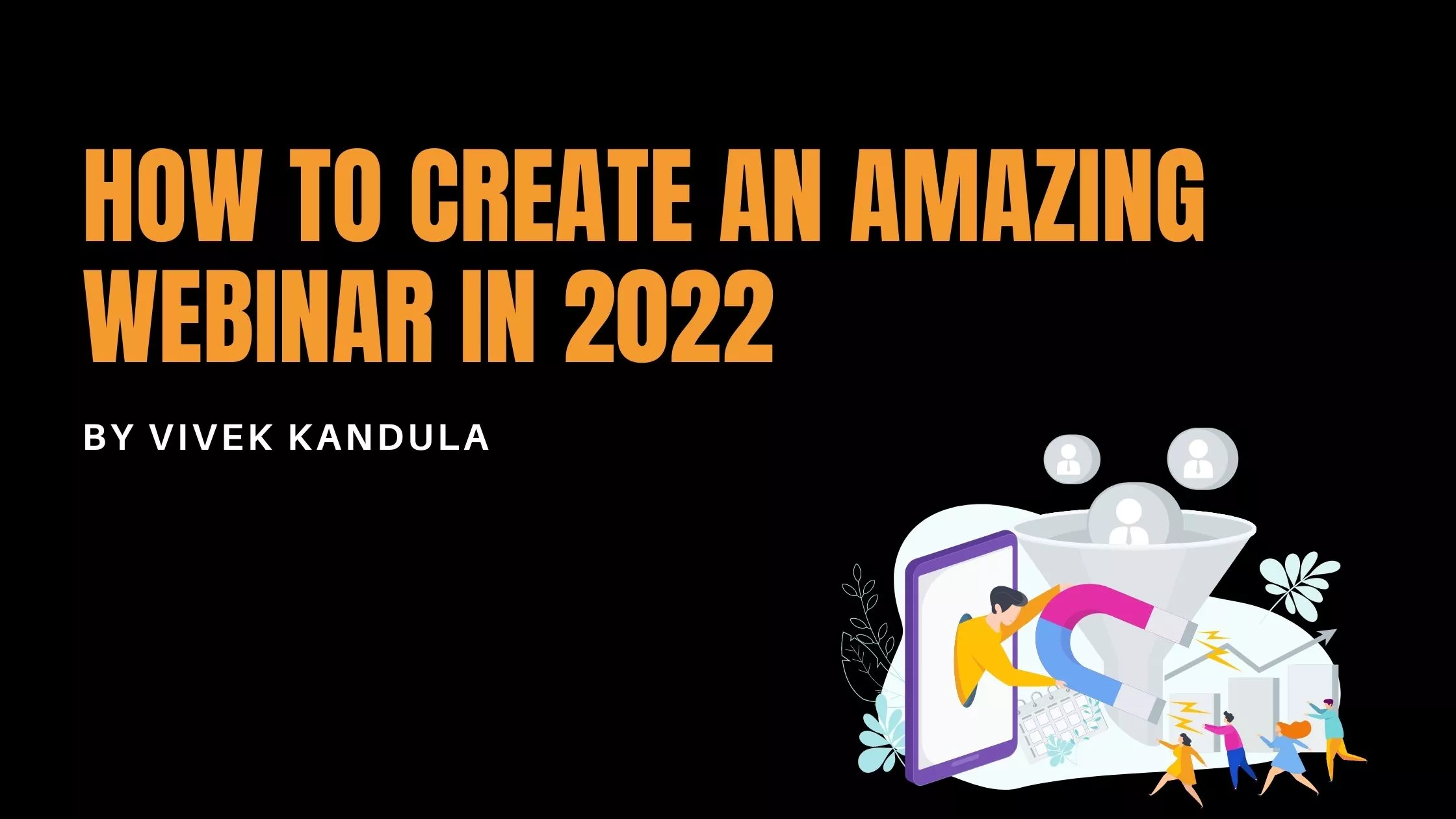 HOW TO CREATE AN AMAZING WEBINAR IN 2022

BY VIVEK KANDULA